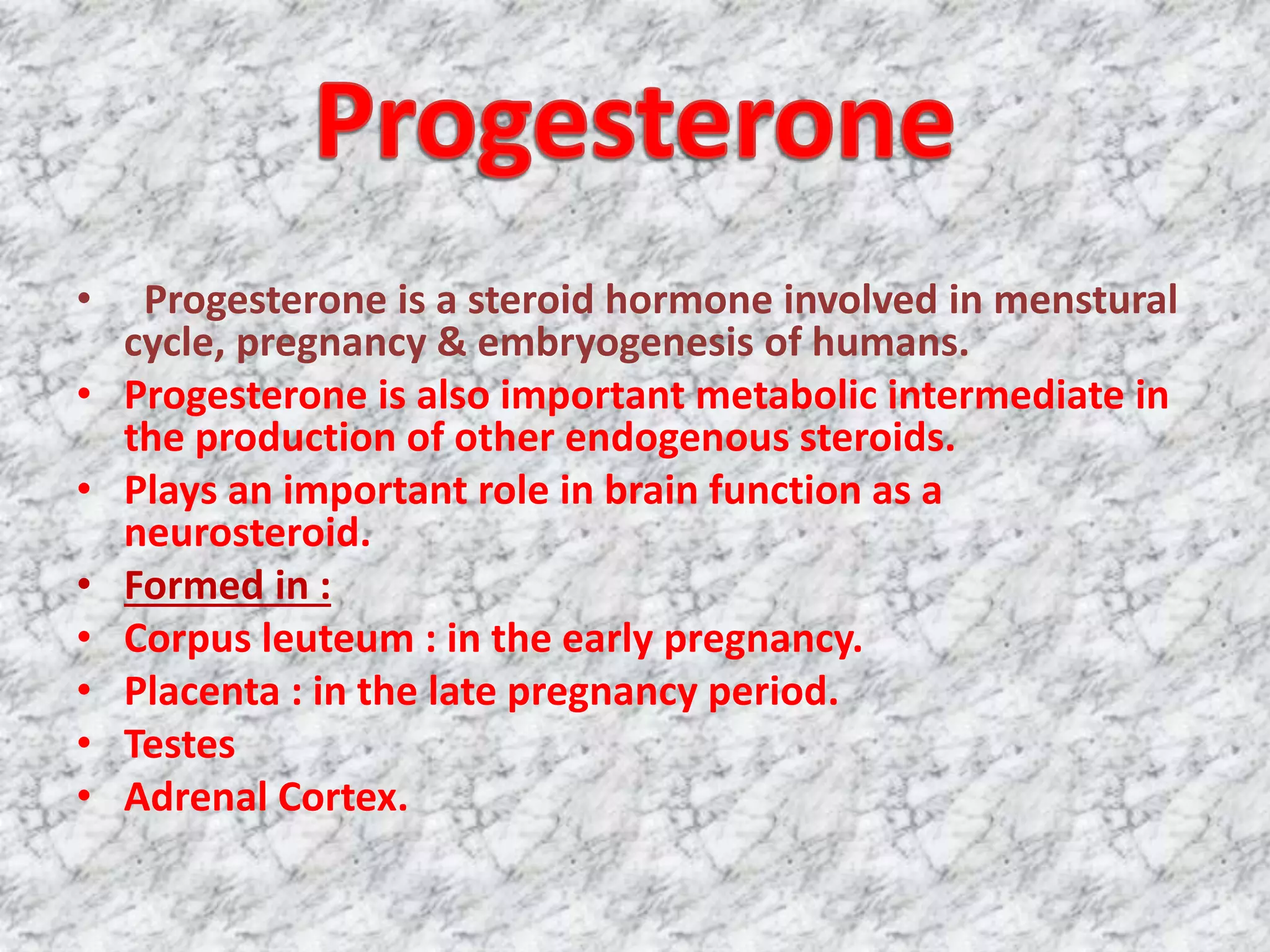 Progesterone

• Progesterone is a steroid hormone involved in menstural cycle, pregnancy & embryogenesis of humans.
• Progesterone is also important metabolic intermediate in the production of other endogenous steroids.
• Plays an important role in brain function as a neurosteroid.
• Formed in :
• Corpus leuteum : in the early pregnancy.
• Placenta : in the late pregnancy period.
• Testes
• Adrenal Cortex.